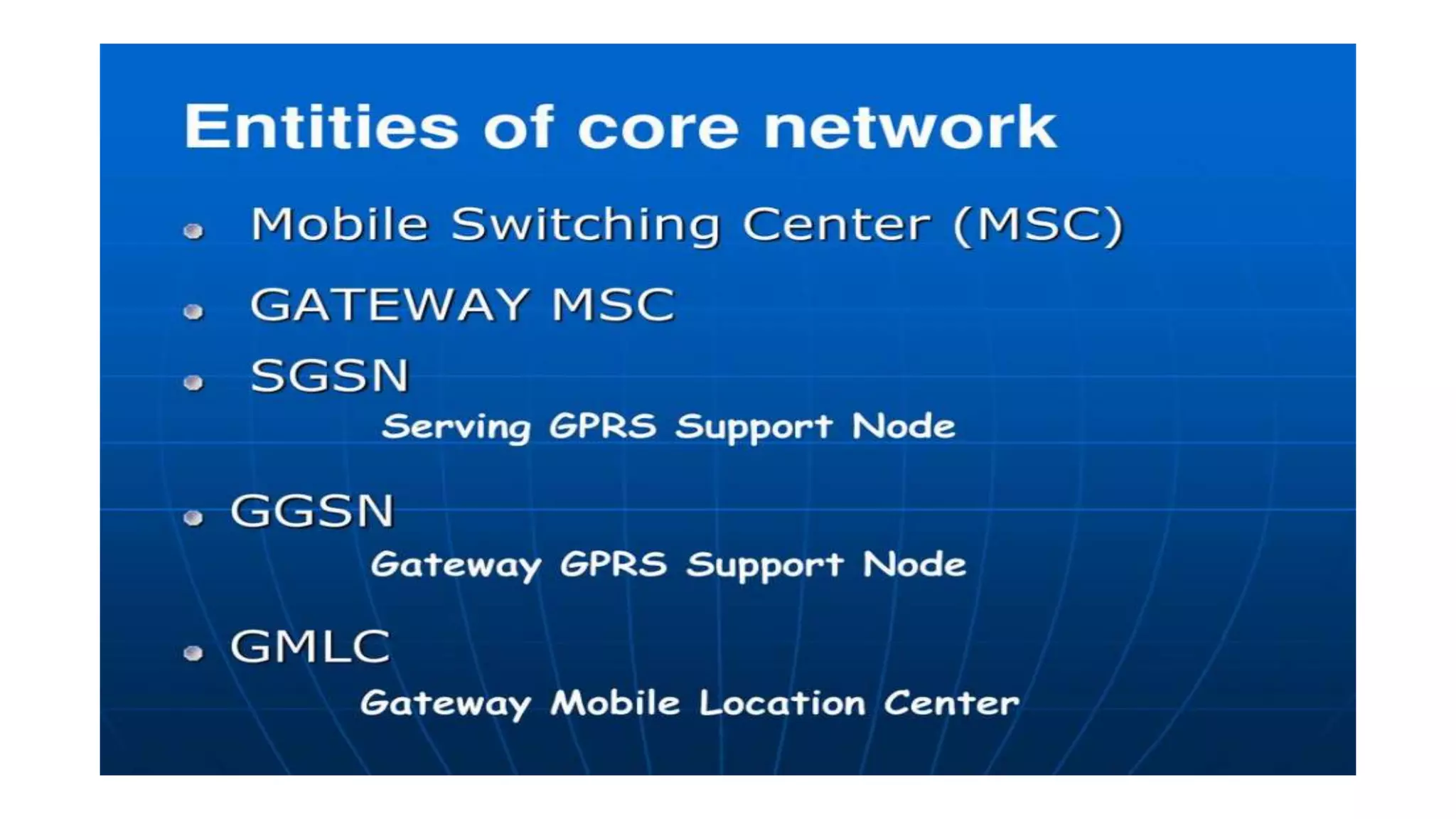 Entities of core network

- Mobile Switching Center (MSC)
- GATEWAY MSC
- SGSN

Serving GPRS Support Node

- GGSN

Gateway GPRS Support Node

- GMLC

Gateway Mobile Location Center